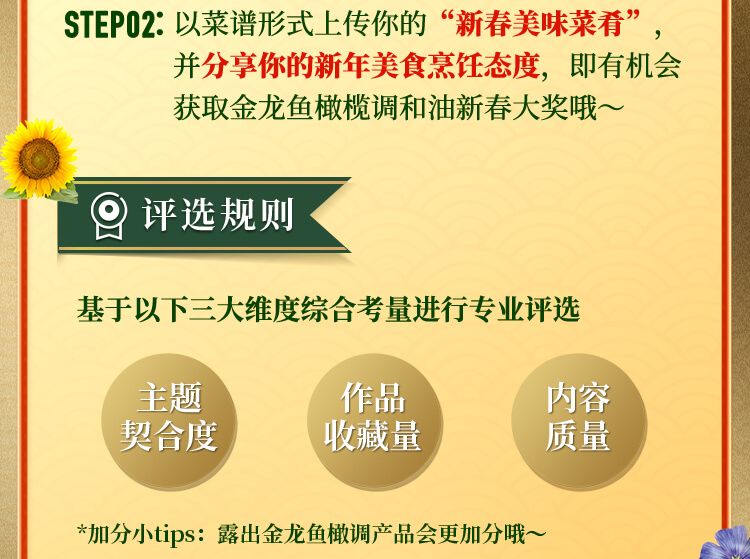 STEP02: 以菜谱形式上传你的“新春美味菜肴”，并分享你的新年美食烹饪态度，即有机会获取金龙鱼橄榄调和油新春大奖哦～

评选规则

基于以下三大维度综合考量进行专业评选

主题契合度

作品收藏量

内容质量

*加分小tips：露出金龙鱼橄调产品会更加分哦～